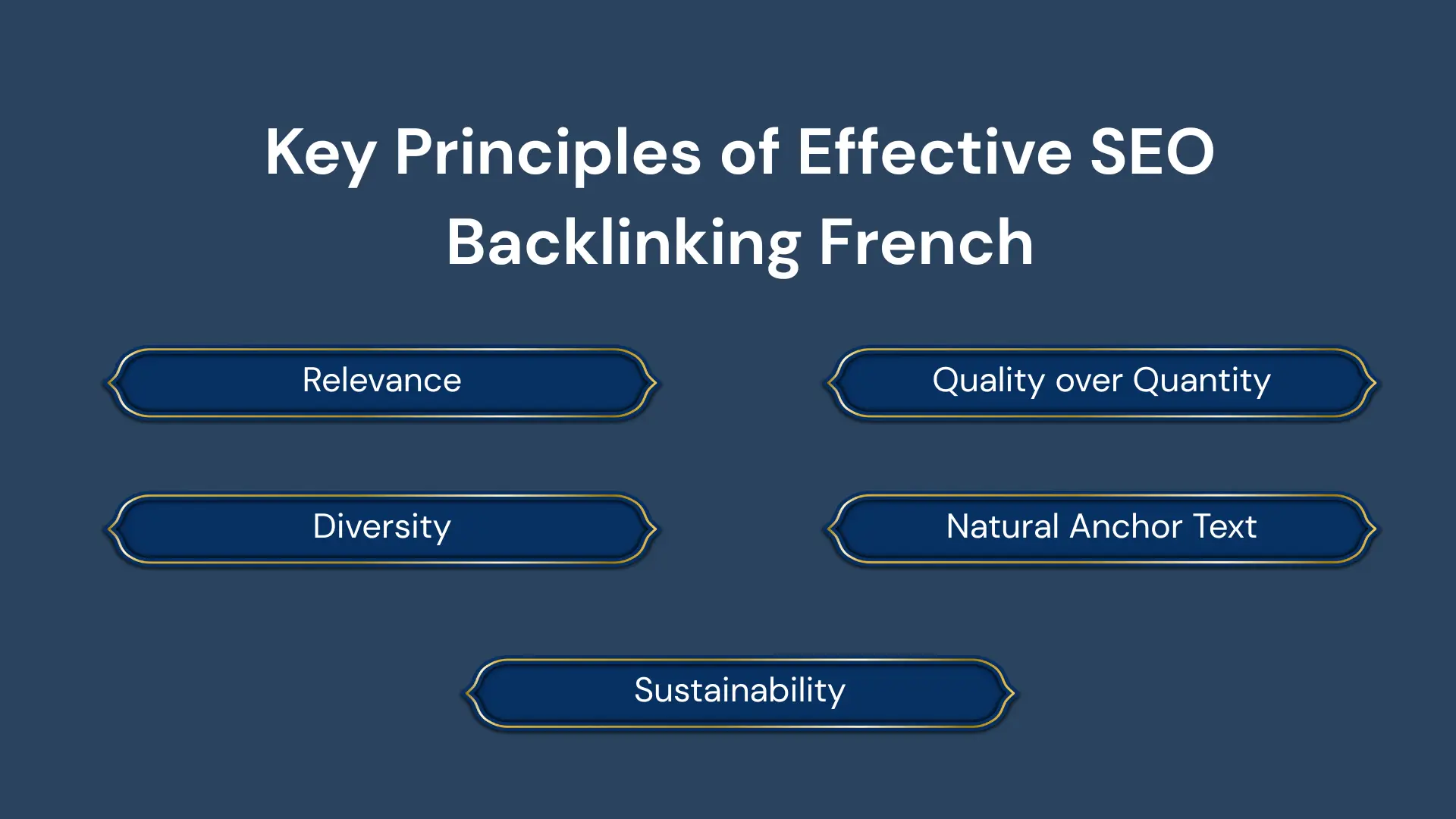 Key Principles of Effective SEO Backlinking French

Relevance

Quality over Quantity

Diversity

Natural Anchor Text

Sustainability